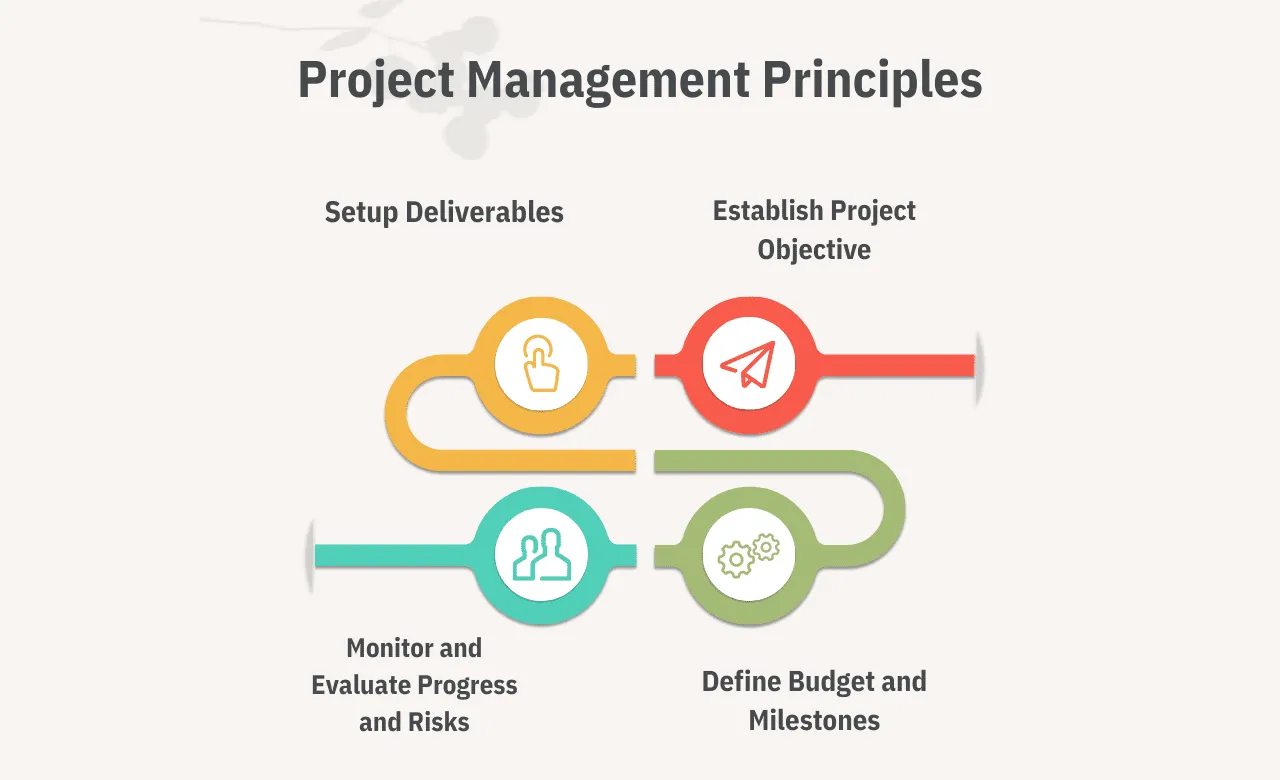 Project Management Principles

Setup Deliverables

Establish Project Objective

Monitor and Evaluate Progress and Risks

Define Budget and Milestones